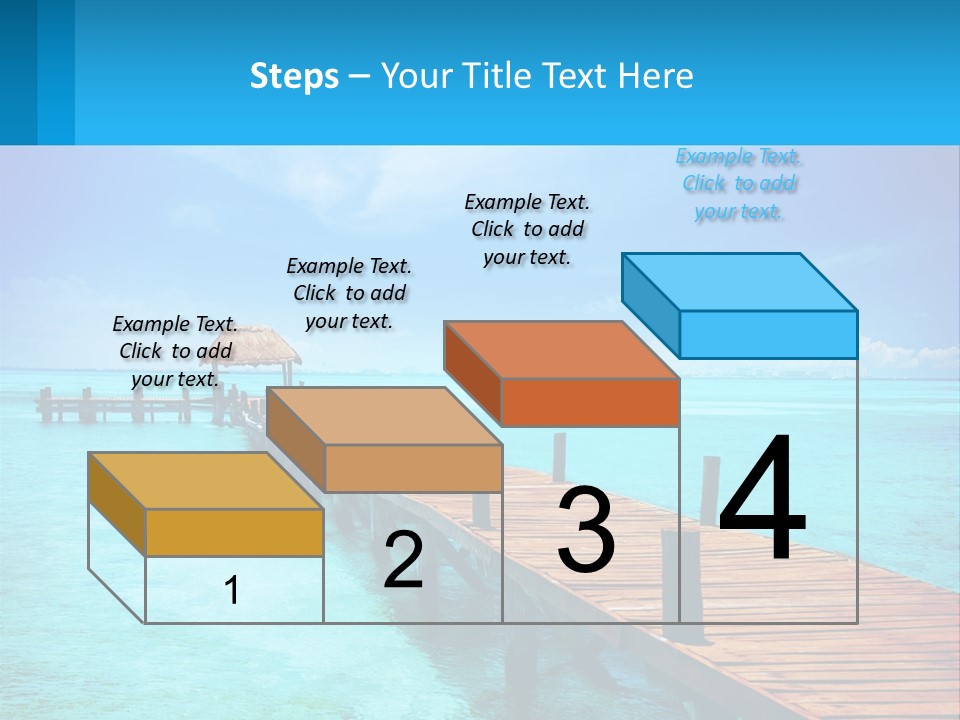 Steps – Your Title Text Here

Example Text. Click to add your text.

Example Text. Click to add your text.

Example Text. Click to add your text.

Example Text. Click to add your text.

1

2

3

4